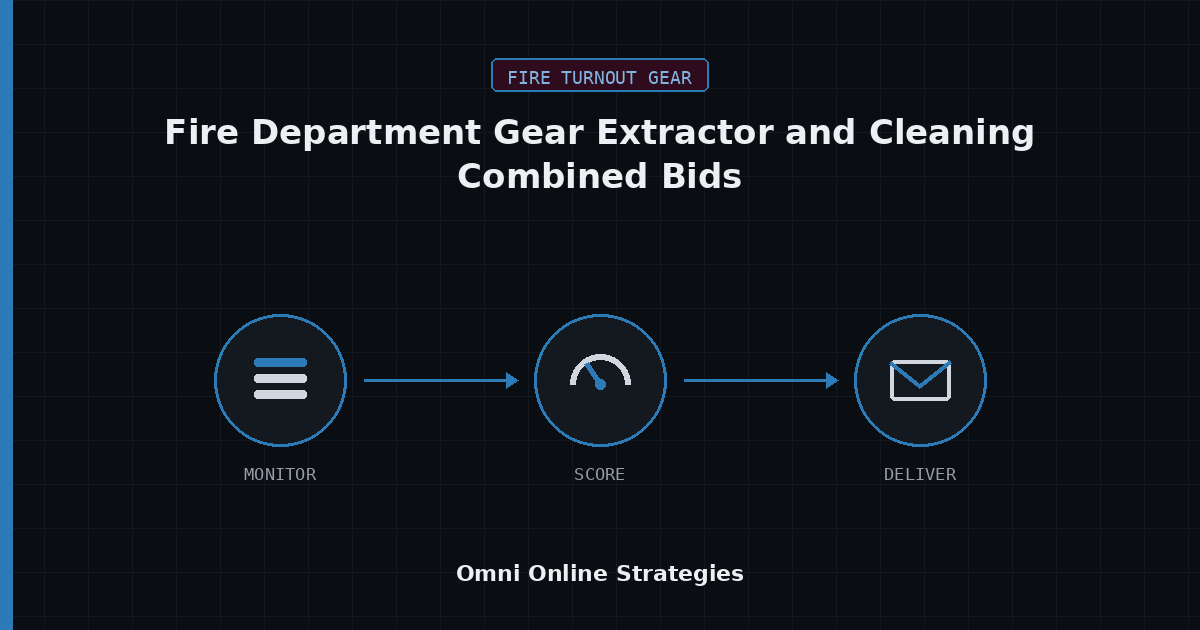 FIRE TURNOUT GEAR

Fire Department Gear Extractor and Cleaning Combined Bids

MONITOR

SCORE

DELIVER

Omni Online Strategies